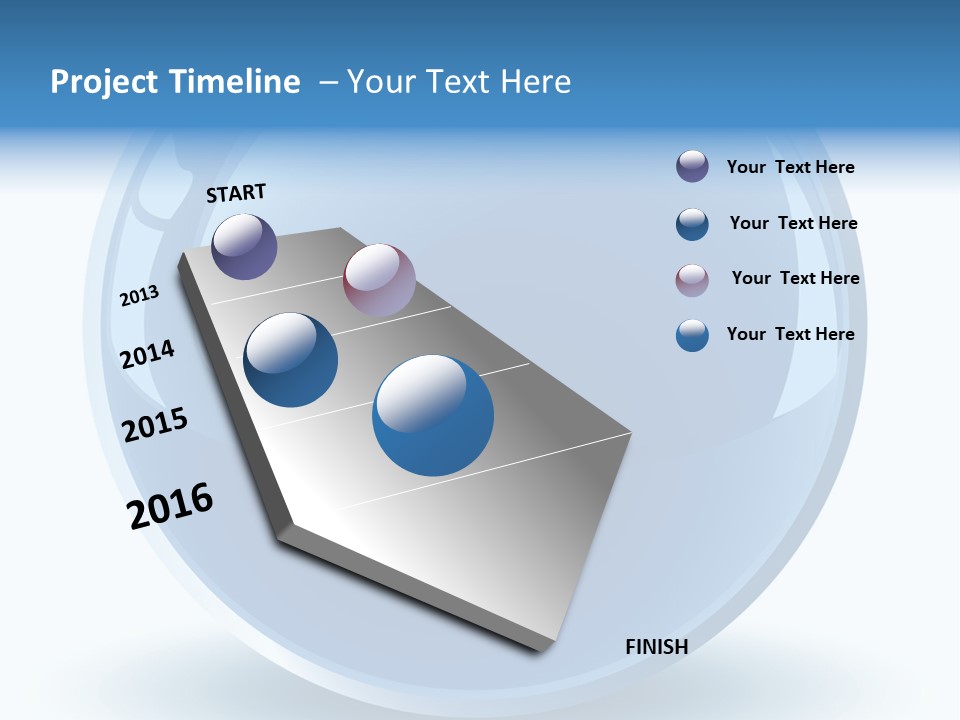 Project Timeline – Your Text Here

START

2013

2014

2015

2016

FINISH

Your Text Here

Your Text Here

Your Text Here

Your Text Here